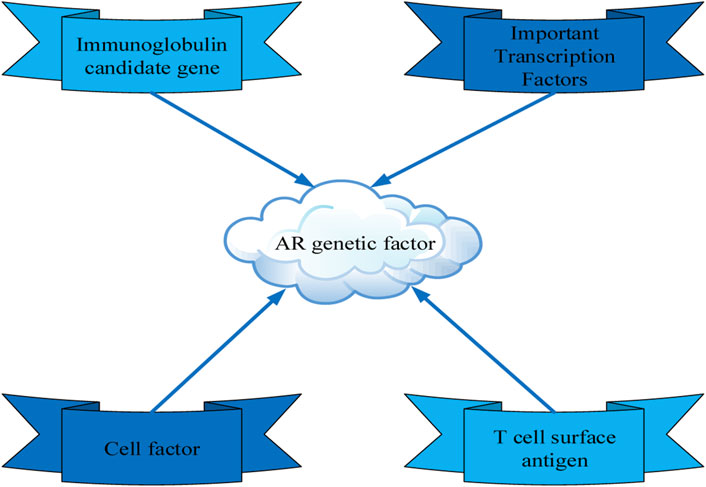 Immunoglobulin candidate gene

Important Transcription Factors

AR genetic factor

Cell factor

T cell surface antigen